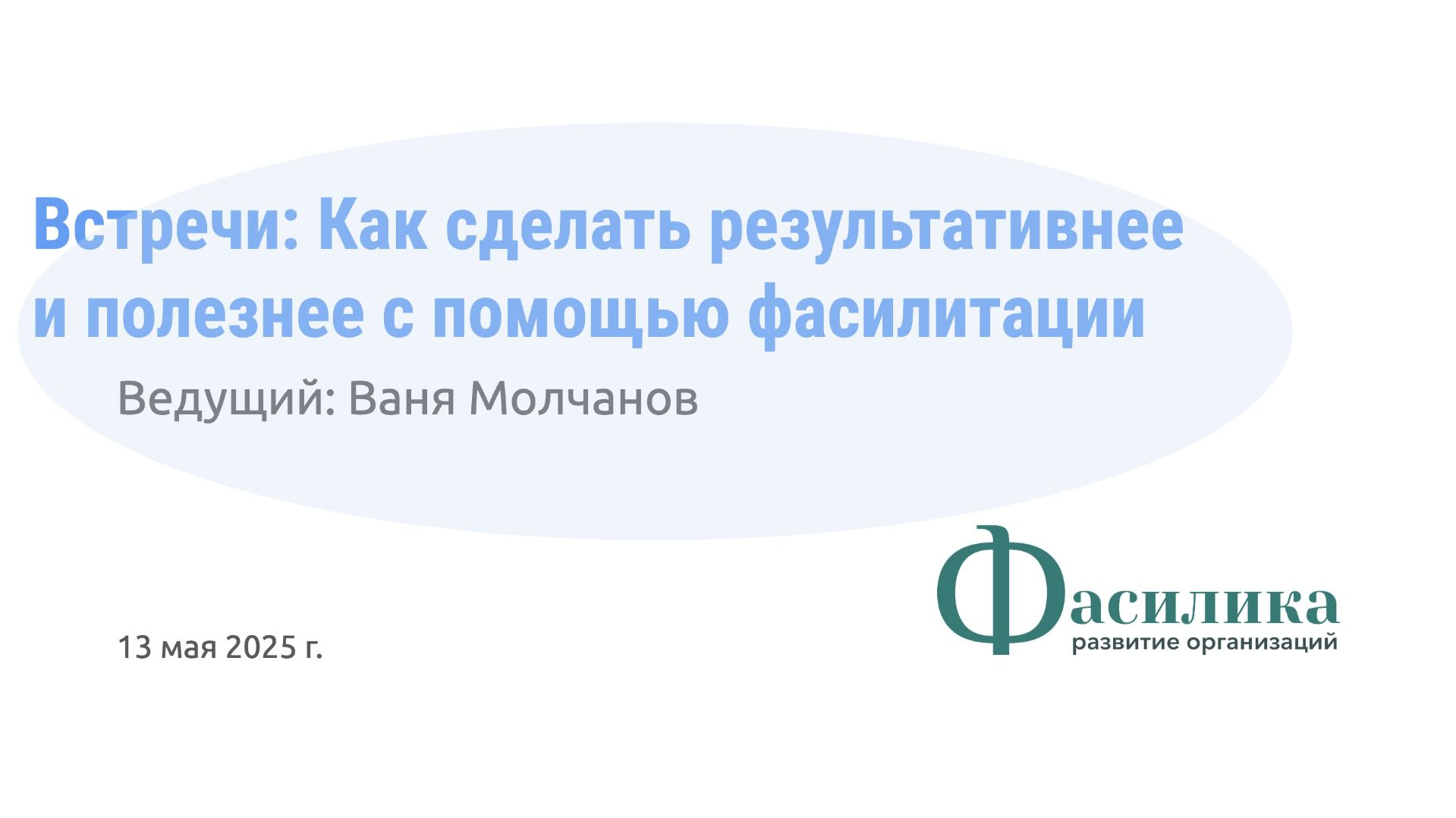 Встречи: Как сделать результативнее и полезнее с помощью фасилитации

Ведущий: Ваня Молчанов

13 мая 2025 г.

Фасилика
развитие организаций